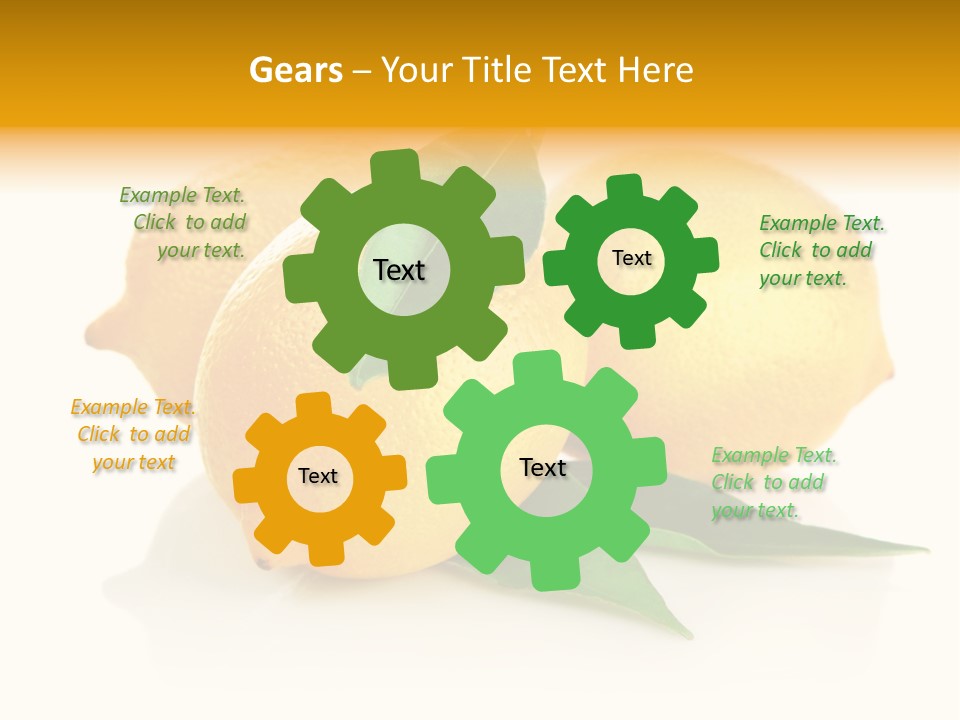 Gears – Your Title Text Here

Example Text. Click to add your text.

Text

Text

Example Text. Click to add your text.

Example Text. Click to add your text

Text

Text

Example Text. Click to add your text.